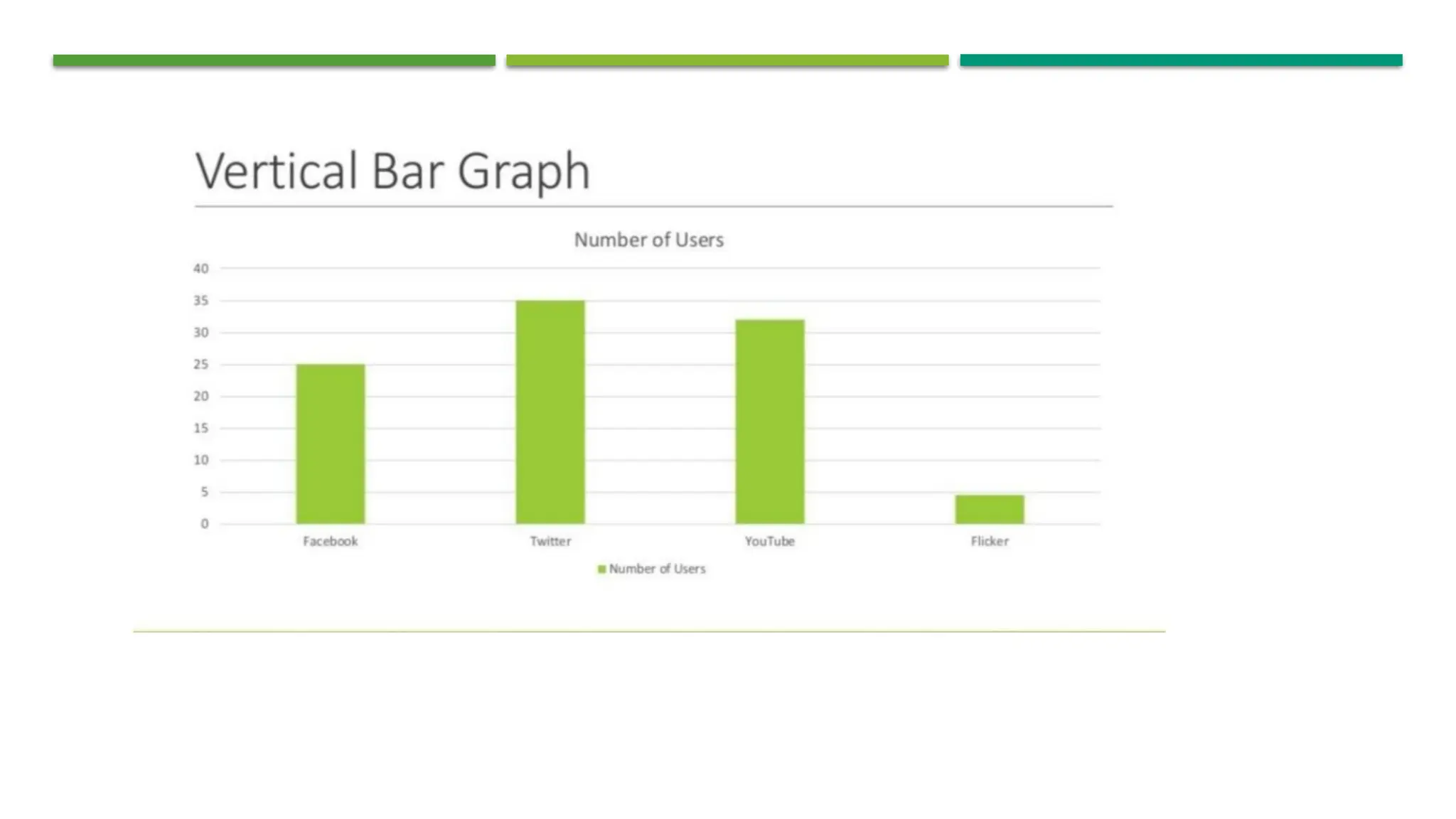 Vertical Bar Graph

Number of Users

40
35
30
25
20
15
10
5
0

Facebook
Twitter
YouTube
Flicker

Number of Users